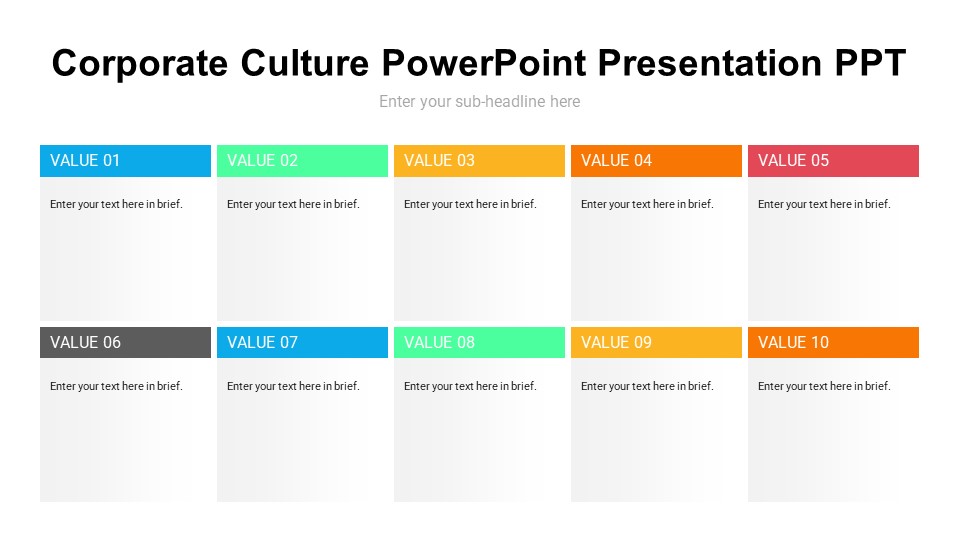 Corporate Culture PowerPoint Presentation PPT

Enter your sub-headline here

VALUE 01

Enter your text here in brief.

VALUE 02

Enter your text here in brief.

VALUE 03

Enter your text here in brief.

VALUE 04

Enter your text here in brief.

VALUE 05

Enter your text here in brief.

VALUE 06

Enter your text here in brief.

VALUE 07

Enter your text here in brief.

VALUE 08

Enter your text here in brief.

VALUE 09

Enter your text here in brief.

VALUE 10

Enter your text here in brief.